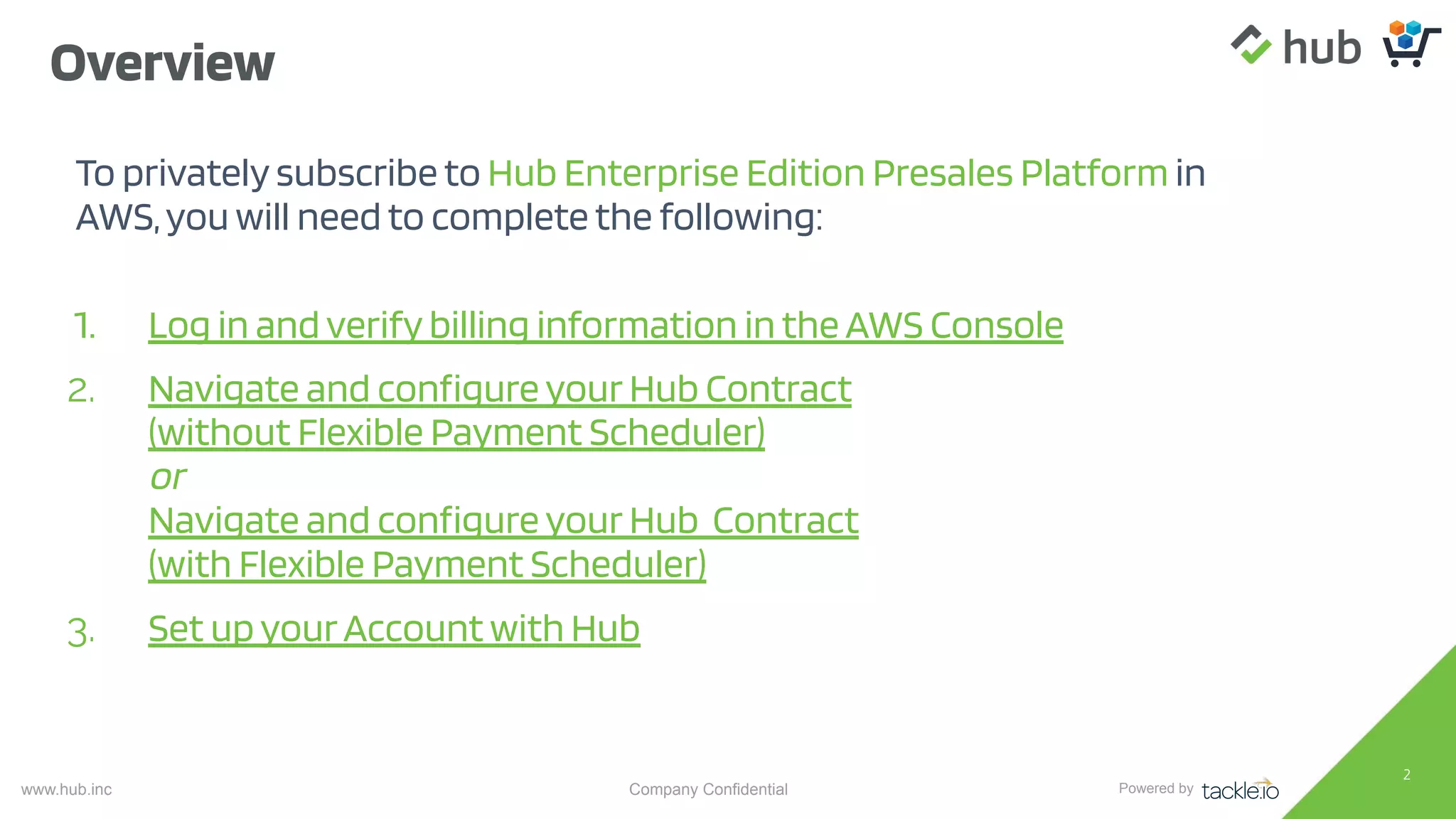 Overview

hub

To privately subscribe to Hub Enterprise Edition Presales Platform in AWS, you will need to complete the following:

1. Log in and verify billing information in the AWS Console

2. Navigate and configure your Hub Contract (without Flexible Payment Scheduler)
or
Navigate and configure your Hub  Contract (with Flexible Payment Scheduler)

3. Set up your Account with Hub

www.hub.inc

Company Confidential

Powered by tackle.io

2